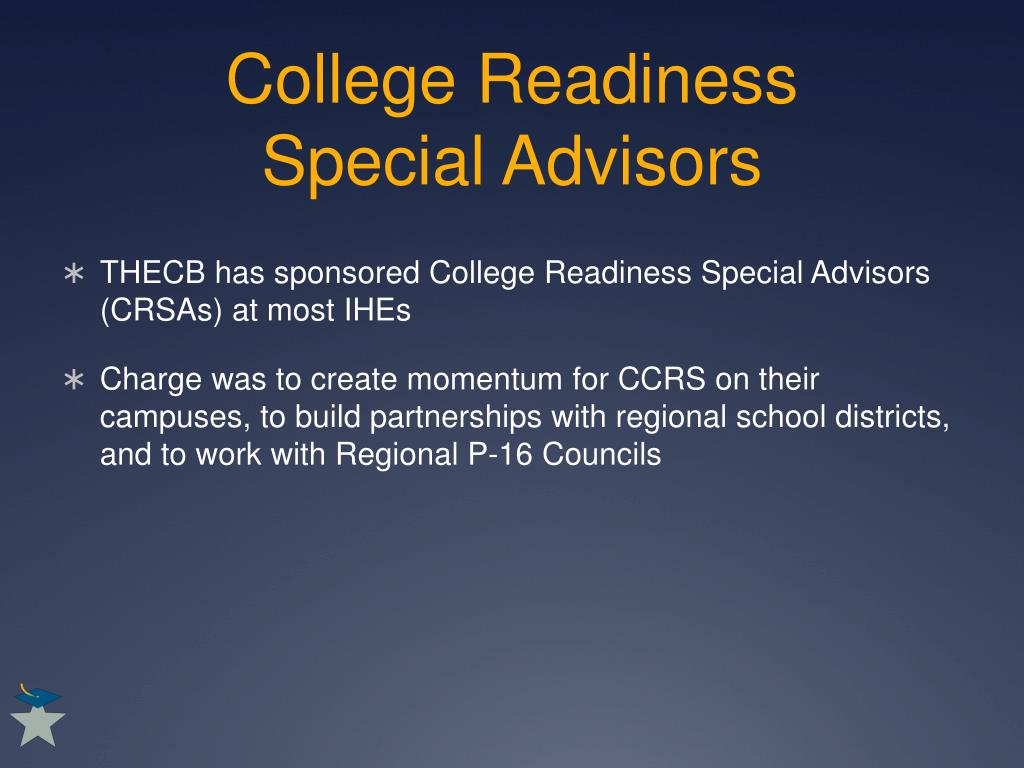 College Readiness Special Advisors

∗ THECB has sponsored College Readiness Special Advisors (CRSAs) at most IHEs

∗ Charge was to create momentum for CCRS on their campuses, to build partnerships with regional school districts, and to work with Regional P-16 Councils